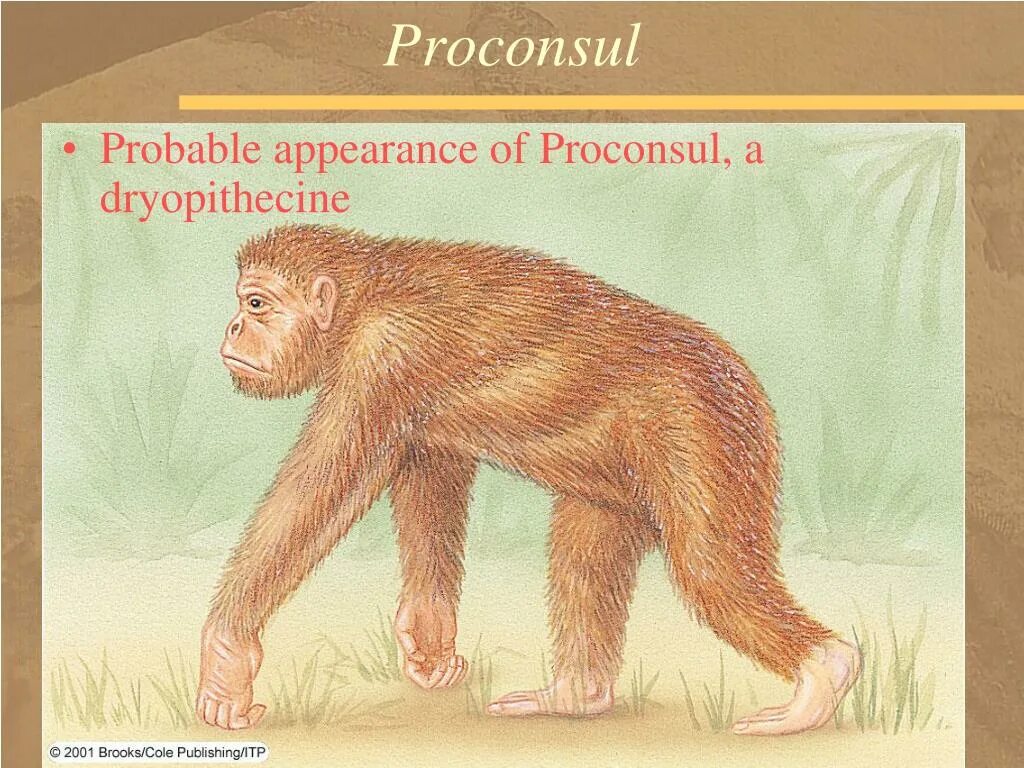 Proconsul

• Probable appearance of Proconsul, a dryopithecine

© 2001 Brooks/Cole Publishing/ITP